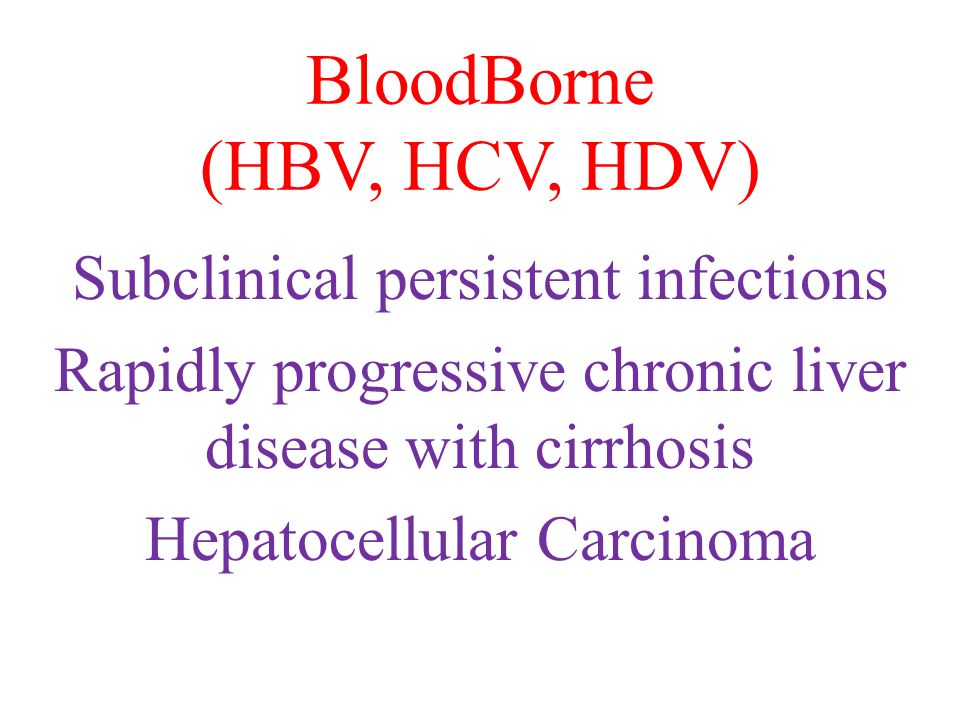 BloodBorne
(HBV, HCV, HDV)

Subclinical persistent infections

Rapidly progressive chronic liver disease with cirrhosis

Hepatocellular Carcinoma